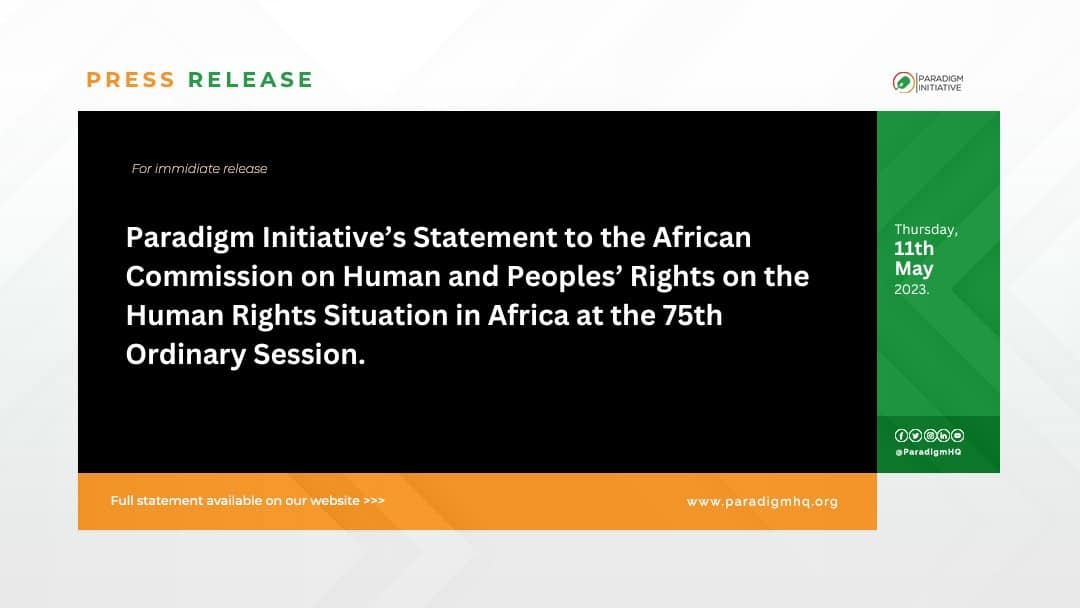 PRESS RELEASE

PARADIGM INITIATIVE

For immidiate release

Paradigm Initiative's Statement to the African Commission on Human and Peoples' Rights on the Human Rights Situation in Africa at the 75th Ordinary Session.

Thursday, 11th May 2023.

@ParadigmHQ

Full statement available on our website >>>

www.paradigmhq.org